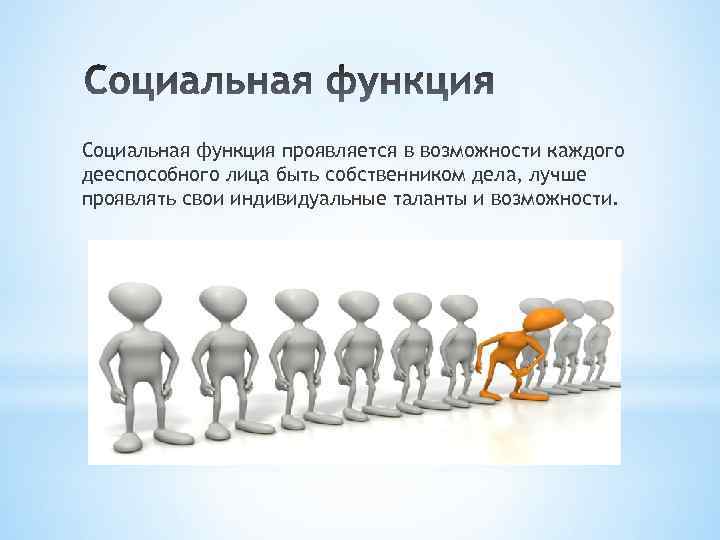 Социальная функция

Социальная функция проявляется в возможности каждого дееспособного лица быть собственником дела, лучше проявлять свои индивидуальные таланты и возможности.